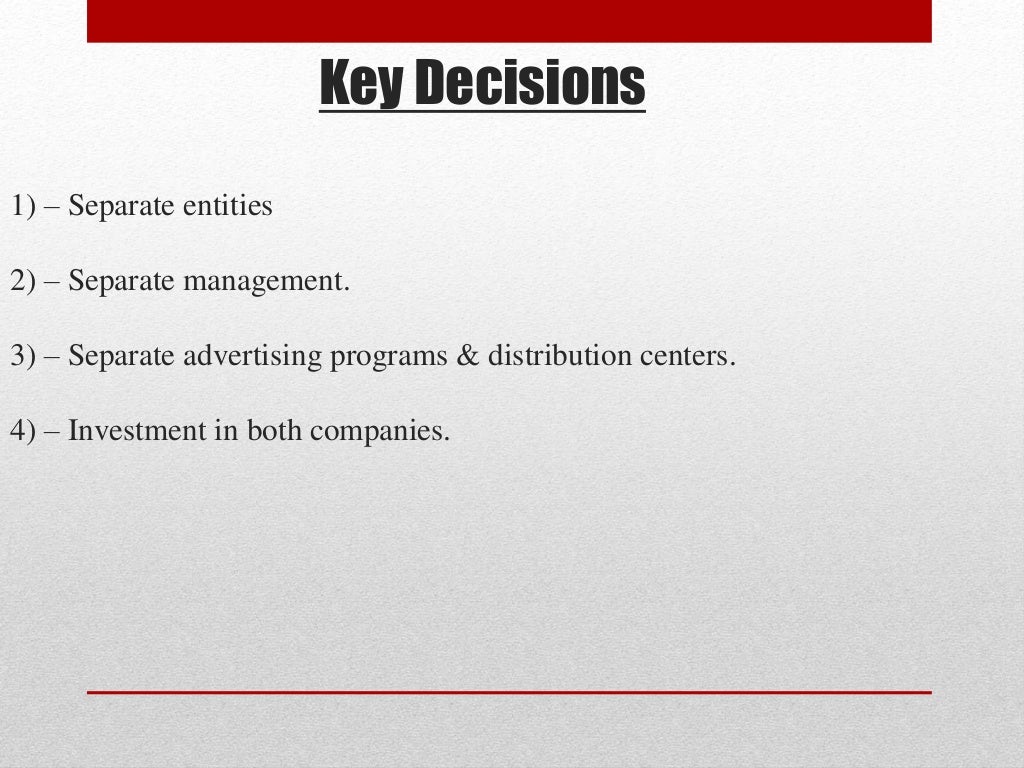 Key Decisions

1) – Separate entities

2) – Separate management.

3) – Separate advertising programs & distribution centers.

4) – Investment in both companies.